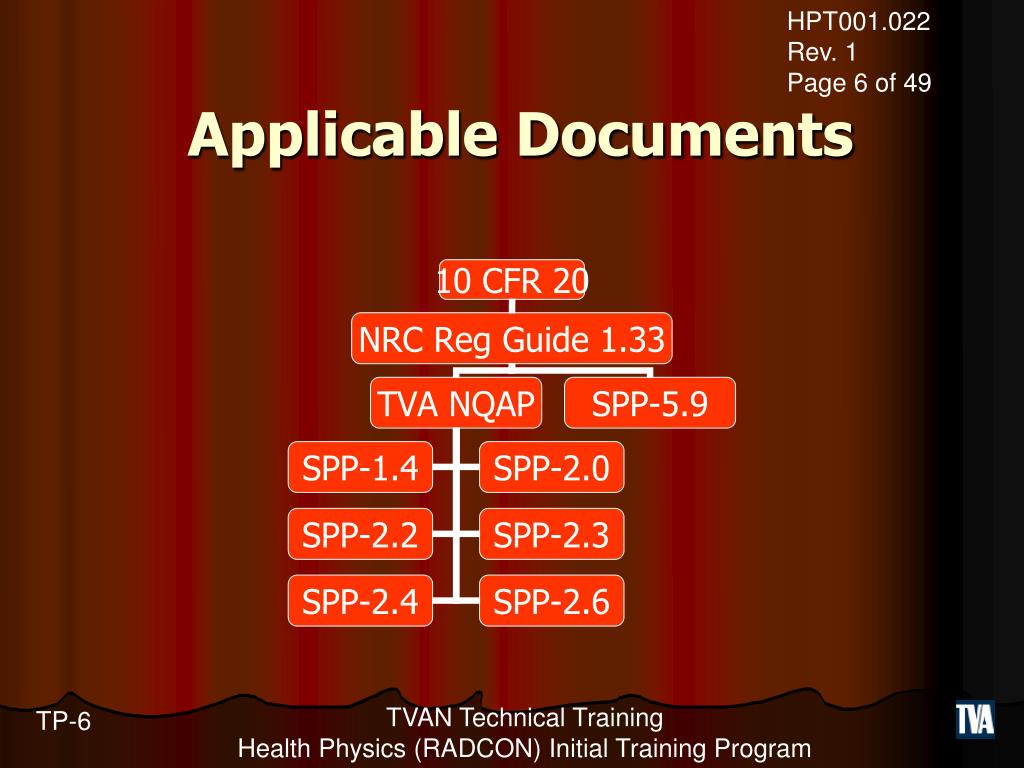 HPT001.022
Rev. 1
Page 6 of 49

Applicable Documents

10 CFR 20

NRC Reg Guide 1.33

TVA NQAP

SPP-5.9

SPP-1.4

SPP-2.0

SPP-2.2

SPP-2.3

SPP-2.4

SPP-2.6

TP-6

TVAN Technical Training
Health Physics (RADCON) Initial Training Program

TVA